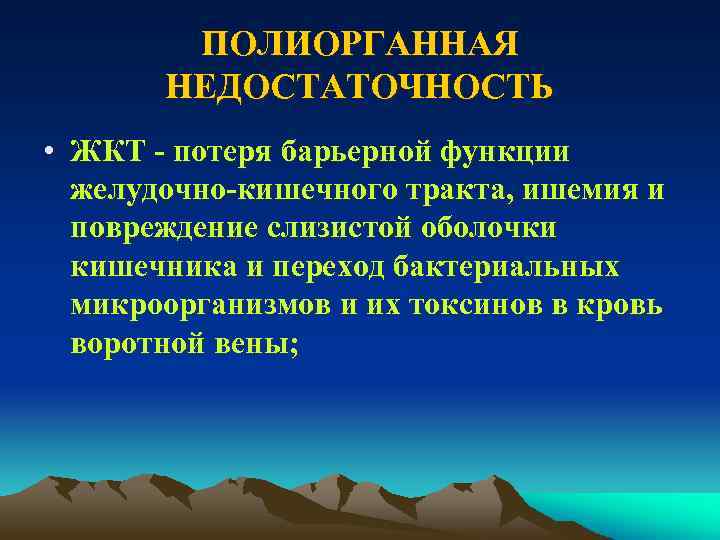 ПОЛИОРГАННАЯ НЕДОСТАТОЧНОСТЬ

• ЖКТ - потеря барьерной функции желудочно-кишечного тракта, ишемия и повреждение слизистой оболочки кишечника и переход бактериальных микроорганизмов и их токсинов в кровь воротной вены;